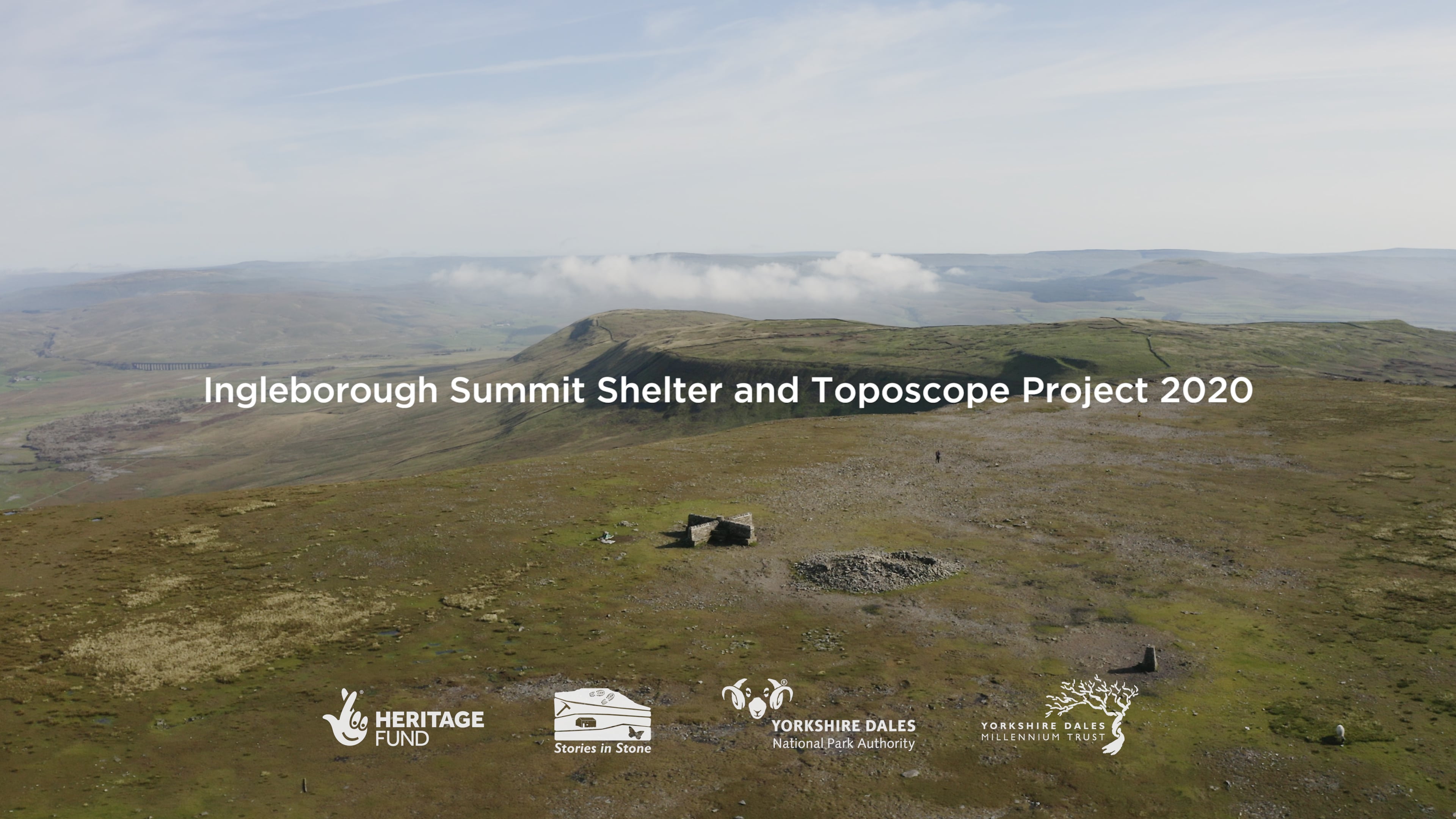 Ingleborough Summit Shelter and Toposcope Project 2020

HERITAGE FUND

Stories in Stone

YORKSHIRE DALES
National Park Authority

YORKSHIRE DALES
MILLENNIUM TRUST